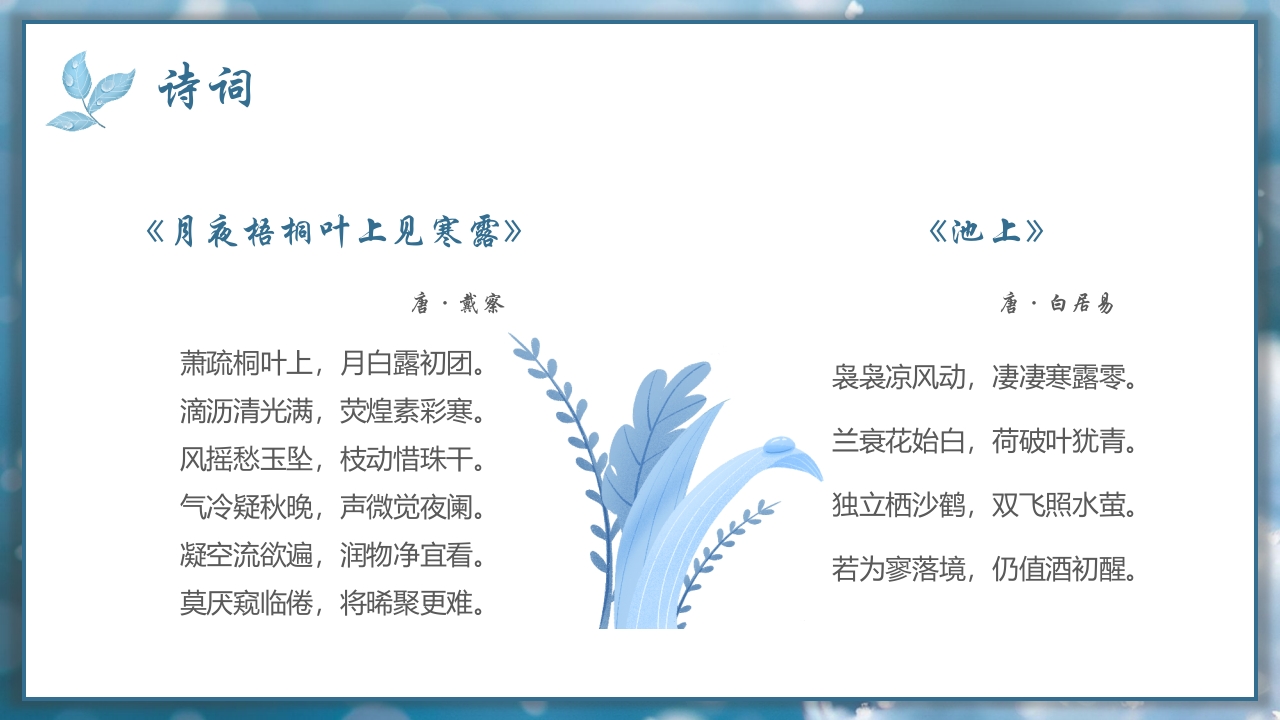 诗词

《月夜梧桐叶上见寒露》

唐 · 戴察

萧疏桐叶上，月白露初团。
滴沥清光满，荧煌素彩寒。
风摇愁玉坠，枝动惜珠干。
气冷疑秋晚，声微觉夜阑。
凝空流欲遍，润物净宜看。
莫厌窥临倦，将晞聚更难。

《池上》

唐 · 白居易

袅袅凉风动，凄凄寒露零。
兰衰花始白，荷破叶犹青。
独立栖沙鹤，双飞照水萤。
若为寥落境，仍值酒初醒。